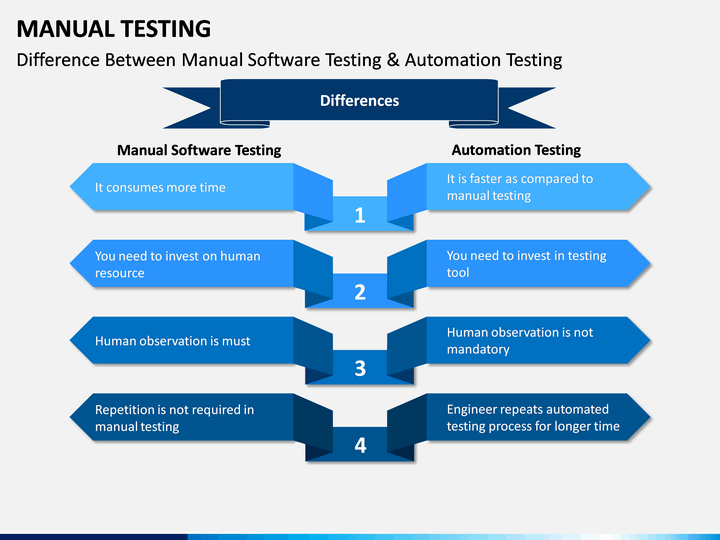 MANUAL TESTING

Difference Between Manual Software Testing & Automation Testing

Differences

Manual Software Testing

Automation Testing

It consumes more time

1

It is faster as compared to manual testing

You need to invest on human resource

2

You need to invest in testing tool

Human observation is must

3

Human observation is not mandatory

Repetition is not required in manual testing

4

Engineer repeats automated testing process for longer time